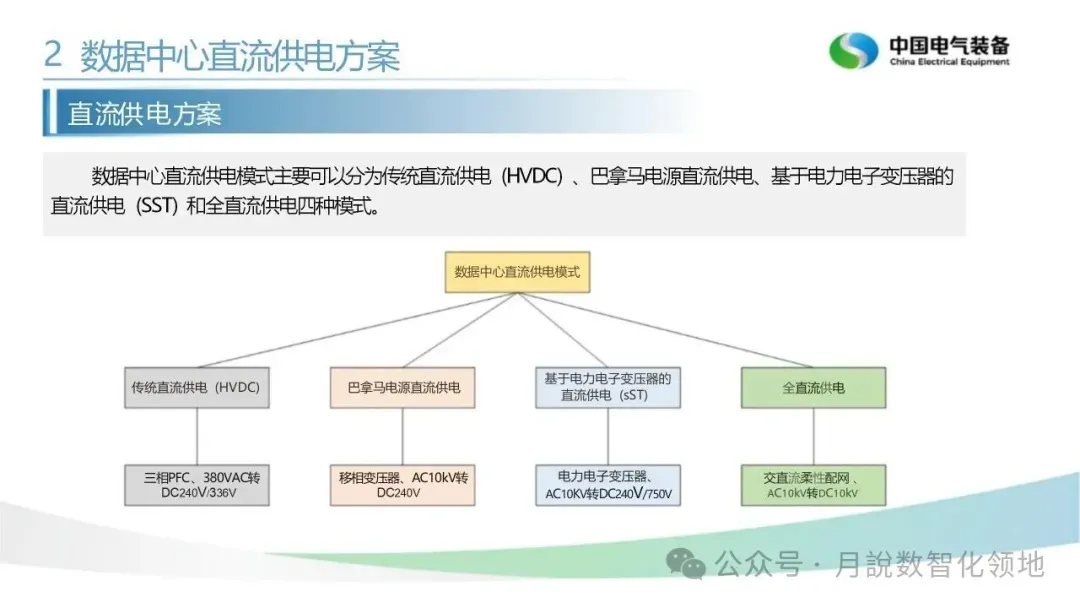 2 数据中心直流供电方案

中国电气装备
China Electrical Equipment

直流供电方案

数据中心直流供电模式主要可以分为传统直流供电（HVDC）、巴拿马电源直流供电、基于电力电子变压器的直流供电（SST）和全直流供电四种模式。

数据中心直流供电模式

传统直流供电（HVDC）

巴拿马电源直流供电

基于电力电子变压器的直流供电（sST）

全直流供电

三相PFC、380VAC转DC240V/336V

移相变压器、AC10kV转DC240V

电力电子变压器、AC10KV转DC240V/750V

交直流柔性配网、AC10kV转DC10kV

公众号 · 月說数智化领地